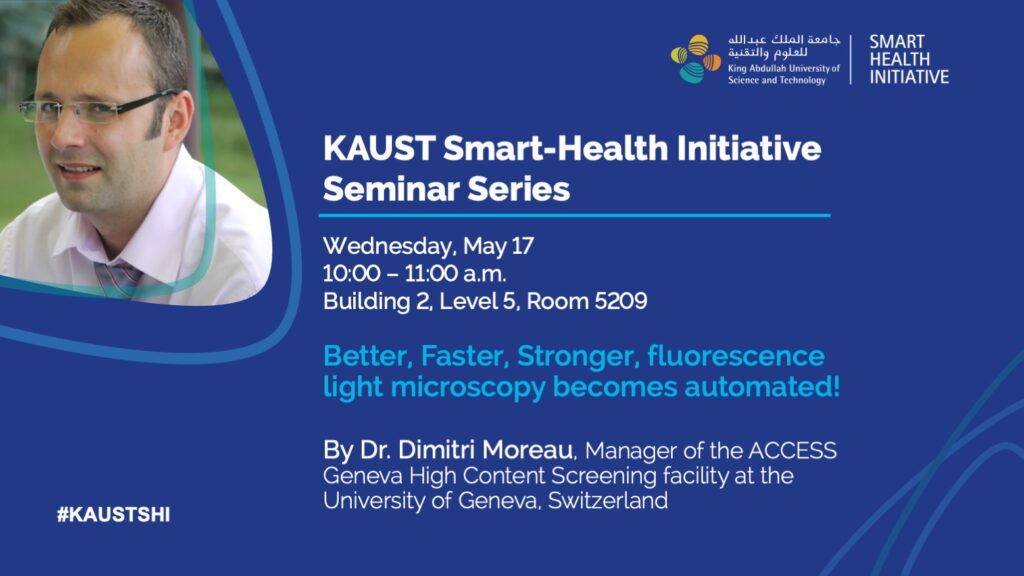 جامعة الملك عبدالله للعلوم والتقنية
King Abdullah University of Science and Technology

SMART HEALTH INITIATIVE

KAUST Smart-Health Initiative Seminar Series

Wednesday, May 17
10:00 – 11:00 a.m.
Building 2, Level 5, Room 5209

Better, Faster, Stronger, fluorescence light microscopy becomes automated!

By Dr. Dimitri Moreau, Manager of the ACCESS Geneva High Content Screening facility at the University of Geneva, Switzerland

#KAUSTSHI